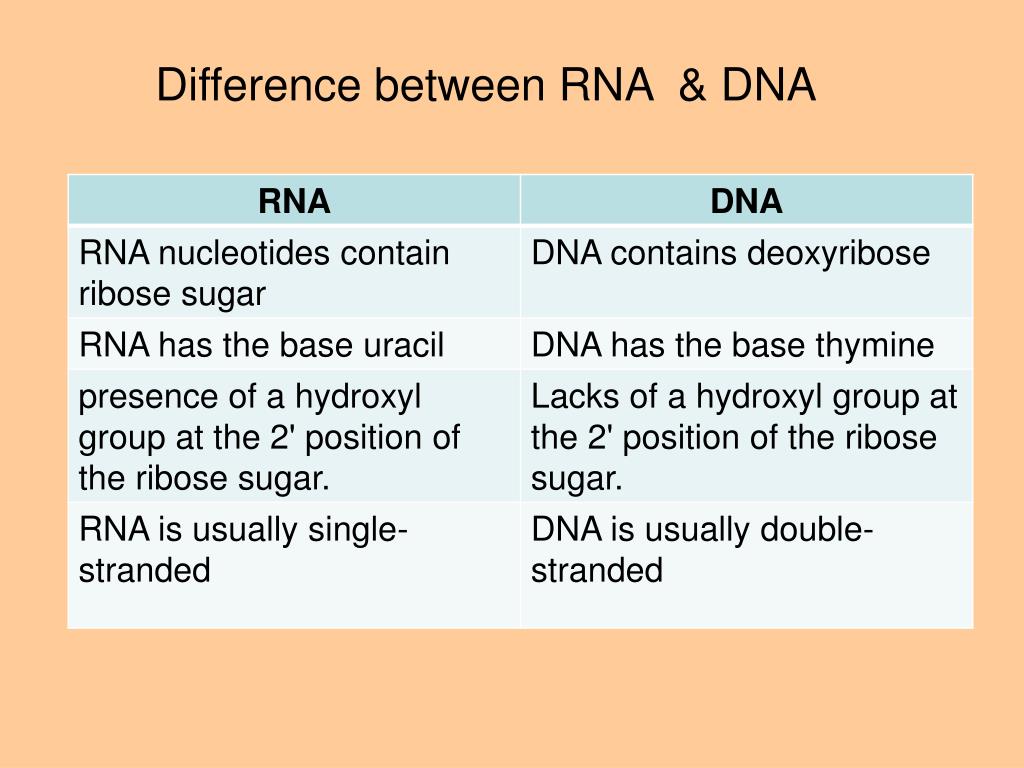 Difference between RNA & DNA

| RNA | DNA |
|---|---|
| RNA nucleotides contain ribose sugar | DNA contains deoxyribose |
| RNA has the base uracil | DNA has the base thymine |
| presence of a hydroxyl group at the 2' position of the ribose sugar. | Lacks of a hydroxyl group at the 2' position of the ribose sugar. |
| RNA is usually single-stranded | DNA is usually double-stranded |